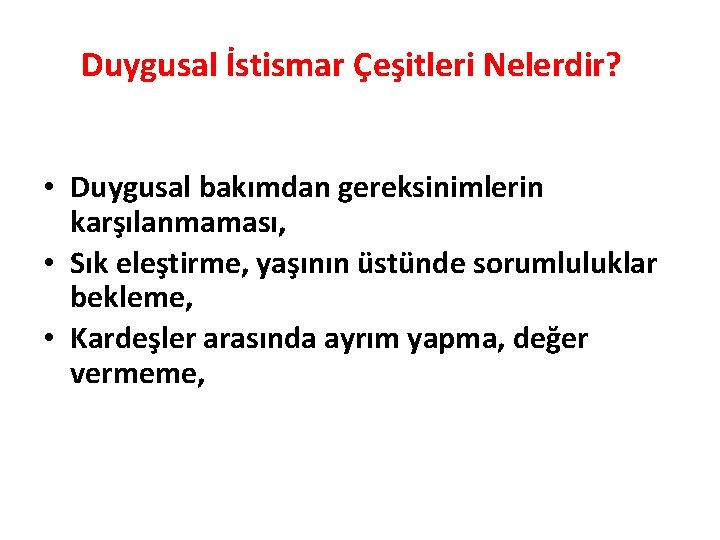 Duygusal İstismar Çeşitleri Nelerdir?

• Duygusal bakımdan gereksinimlerin karşılanmaması,
• Sık eleştirme, yaşının üstünde sorumluluklar bekleme,
• Kardeşler arasında ayrım yapma, değer vermeme,